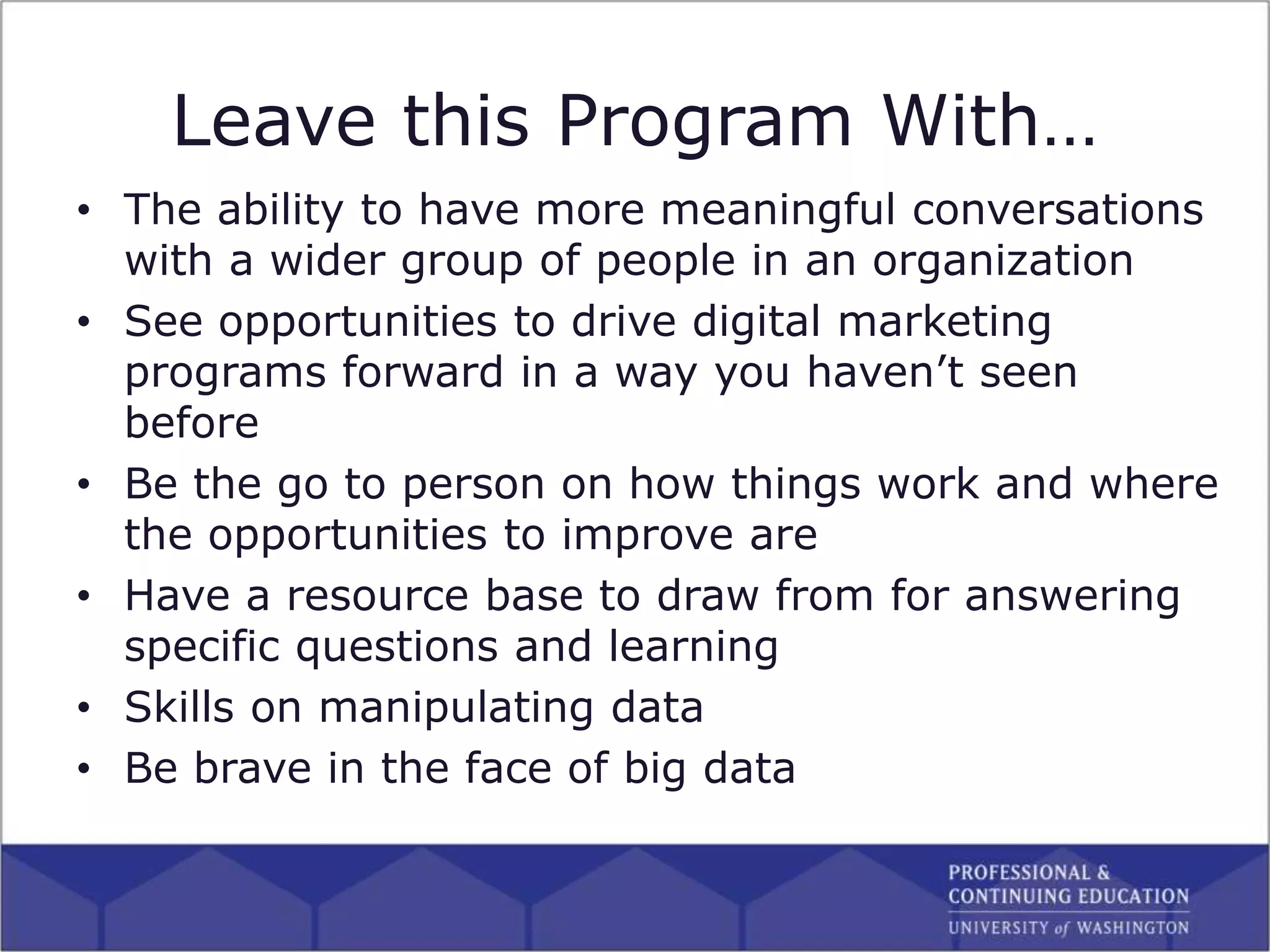 Leave this Program With…

• The ability to have more meaningful conversations with a wider group of people in an organization
• See opportunities to drive digital marketing programs forward in a way you haven’t seen before
• Be the go to person on how things work and where the opportunities to improve are
• Have a resource base to draw from for answering specific questions and learning
• Skills on manipulating data
• Be brave in the face of big data

PROFESSIONAL & CONTINUING EDUCATION
UNIVERSITY of WASHINGTON